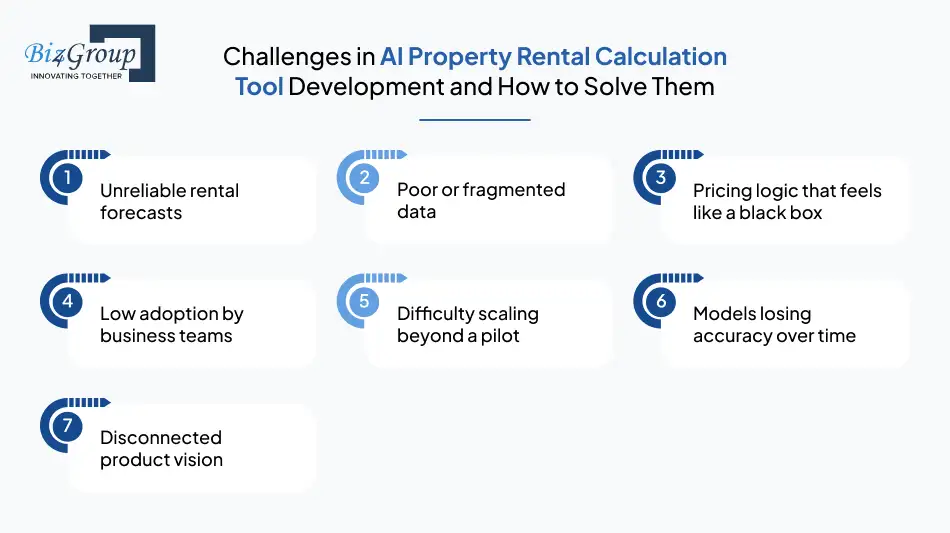 Biz4Group
INNOVATING TOGETHER

Challenges in AI Property Rental Calculation Tool Development and How to Solve Them

1
Unreliable rental forecasts

2
Poor or fragmented data

3
Pricing logic that feels like a black box

4
Low adoption by business teams

5
Difficulty scaling beyond a pilot

6
Models losing accuracy over time

7
Disconnected product vision